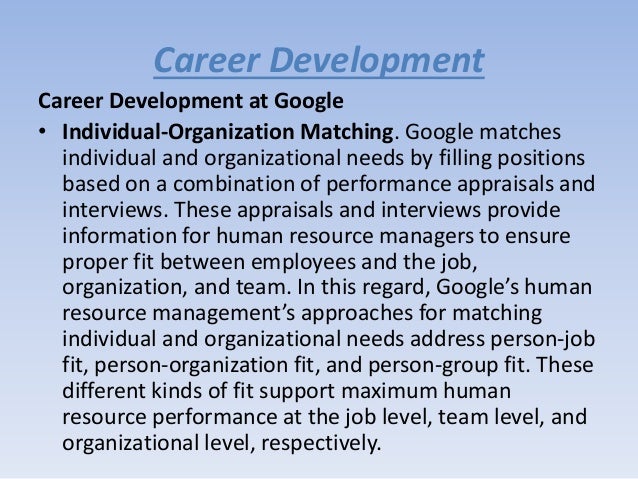 Career Development

Career Development at Google

• Individual-Organization Matching. Google matches individual and organizational needs by filling positions based on a combination of performance appraisals and interviews. These appraisals and interviews provide information for human resource managers to ensure proper fit between employees and the job, organization, and team. In this regard, Google's human resource management's approaches for matching individual and organizational needs address person-job fit, person-organization fit, and person-group fit. These different kinds of fit support maximum human resource performance at the job level, team level, and organizational level, respectively.